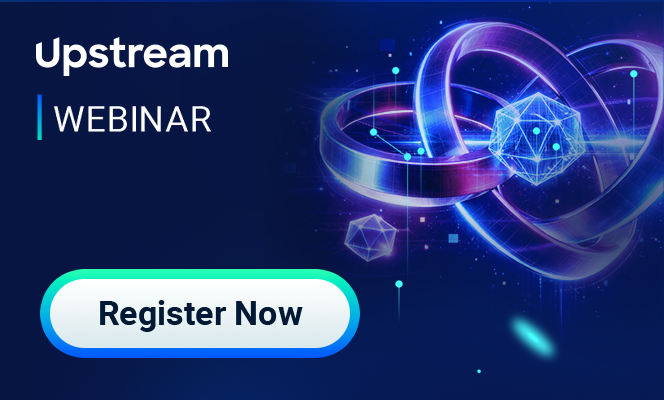 Upstream

WEBINAR

Register Now